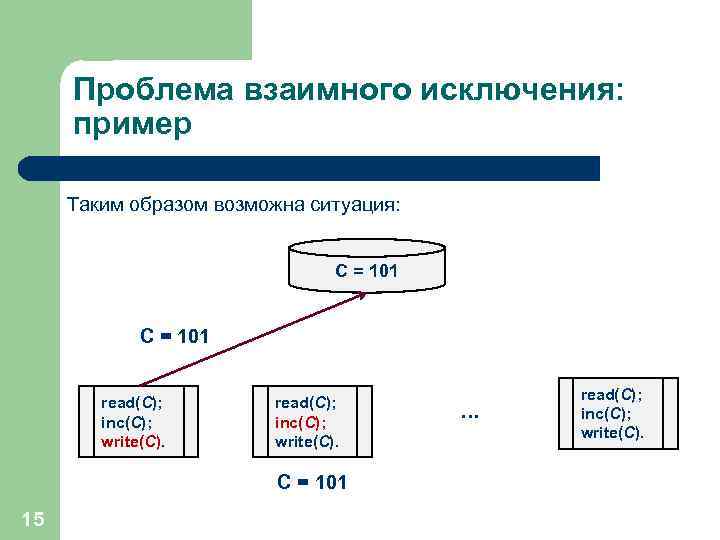 Проблема взаимного исключения: пример

Таким образом возможна ситуация:

C = 101

C = 101

read(C);
inc(C);
write(C).

read(C);
inc(C);
write(C).

…

read(C);
inc(C);
write(C).

C = 101

15